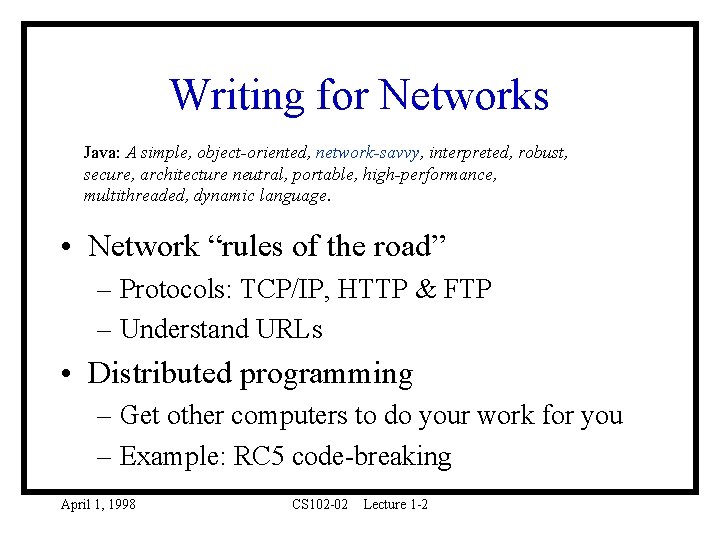 Writing for Networks

Java: A simple, object-oriented, network-savvy, interpreted, robust, secure, architecture neutral, portable, high-performance, multithreaded, dynamic language.

• Network “rules of the road”
– Protocols: TCP/IP, HTTP & FTP
– Understand URLs
• Distributed programming
– Get other computers to do your work for you
– Example: RC5 code-breaking

April 1, 1998 CS102-02 Lecture 1-2